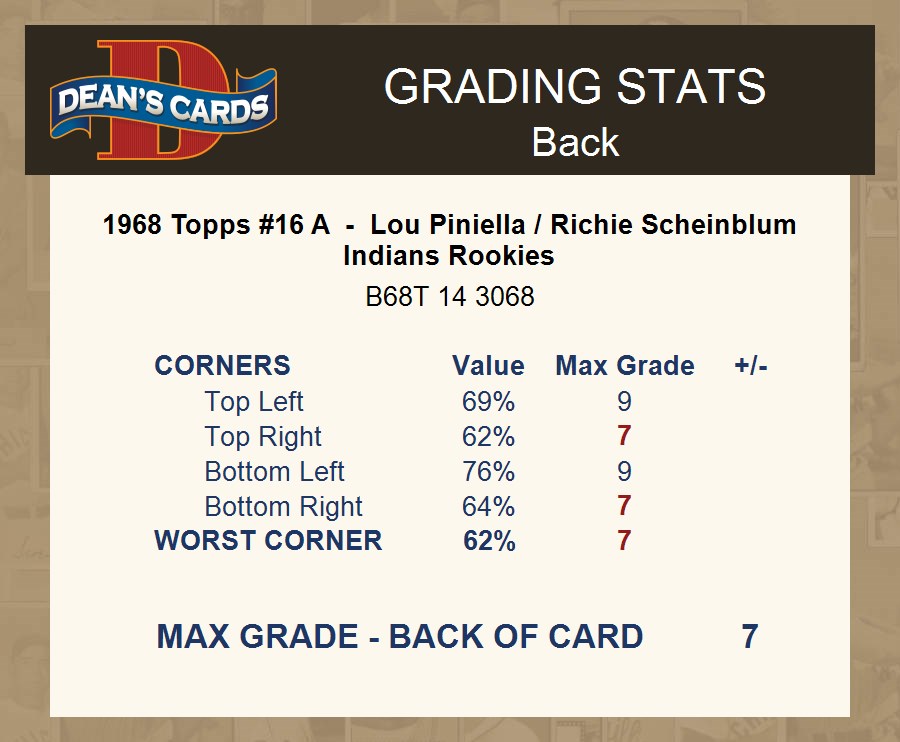 DEAN'S CARDS

GRADING STATS
Back

1968 Topps #16 A - Lou Piniella / Richie Scheinblum
Indians Rookies

B68T 14 3068

| CORNERS | Value | Max Grade | +/- |
|---|---|---|---|
| Top Left | 69% | 9 | |
| Top Right | 62% | 7 | |
| Bottom Left | 76% | 9 | |
| Bottom Right | 64% | 7 | |
| WORST CORNER | 62% | 7 | |

MAX GRADE - BACK OF CARD 7